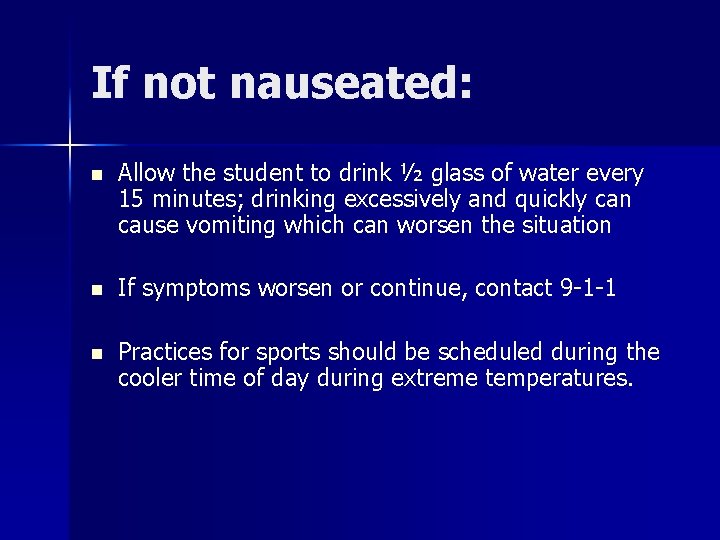 If not nauseated:

- Allow the student to drink ½ glass of water every 15 minutes; drinking excessively and quickly can cause vomiting which can worsen the situation

- If symptoms worsen or continue, contact 9-1-1

- Practices for sports should be scheduled during the cooler time of day during extreme temperatures.